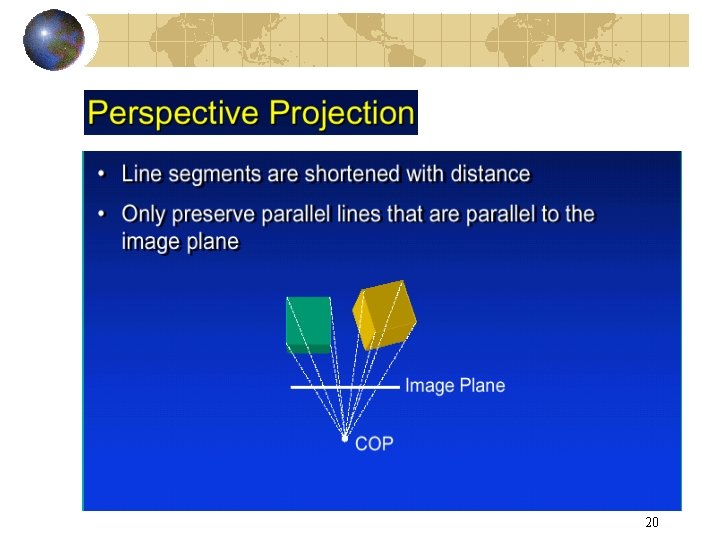 Perspective Projection

• Line segments are shortened with distance

• Only preserve parallel lines that are parallel to the image plane

Image Plane

COP

20